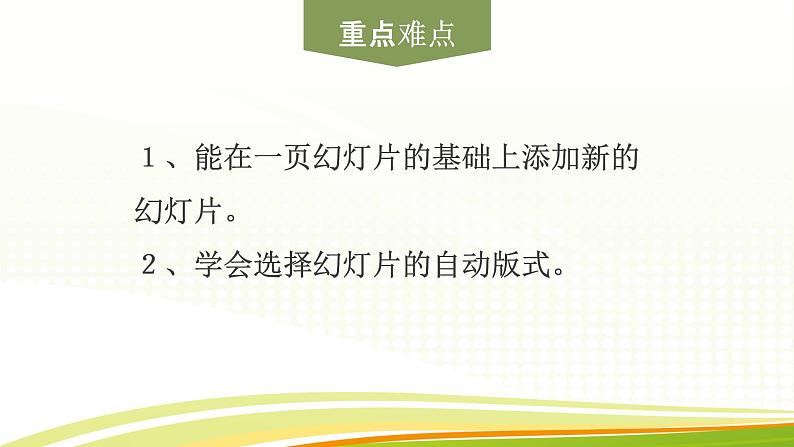 重点难点

１、能在一页幻灯片的基础上添加新的幻灯片。

２、学会选择幻灯片的自动版式。